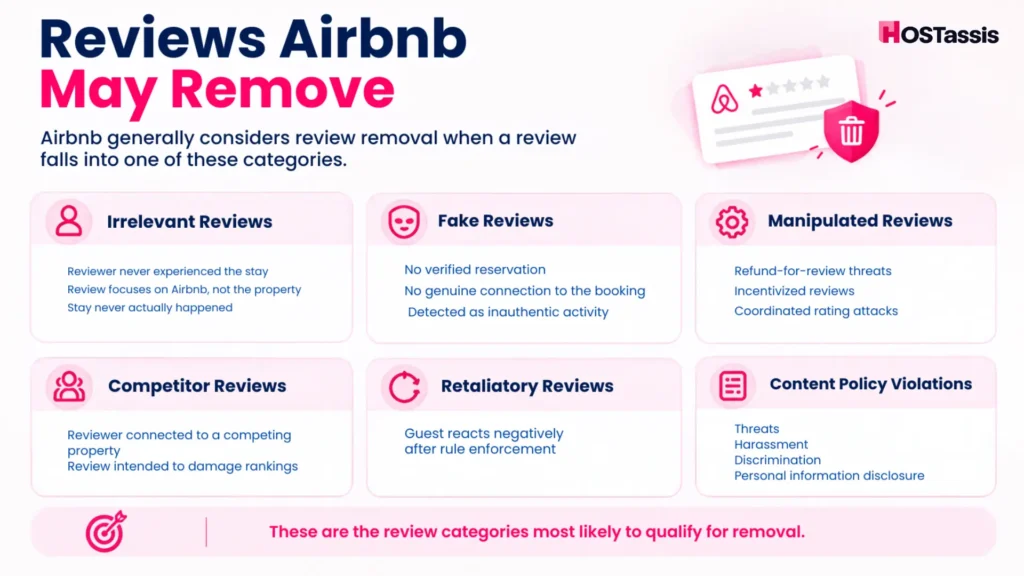 Reviews Airbnb May Remove

HOSTassis

Airbnb generally considers review removal when a review falls into one of these categories.

Irrelevant Reviews

Reviewer never experienced the stay
Review focuses on Airbnb, not the property
Stay never actually happened

Fake Reviews

No verified reservation
No genuine connection to the booking
Detected as inauthentic activity

Manipulated Reviews

Refund-for-review threats
Incentivized reviews
Coordinated rating attacks

Competitor Reviews

Reviewer connected to a competing property
Review intended to damage rankings

Retaliatory Reviews

Guest reacts negatively after rule enforcement

Content Policy Violations

Threats
Harassment
Discrimination
Personal information disclosure

These are the review categories most likely to qualify for removal.